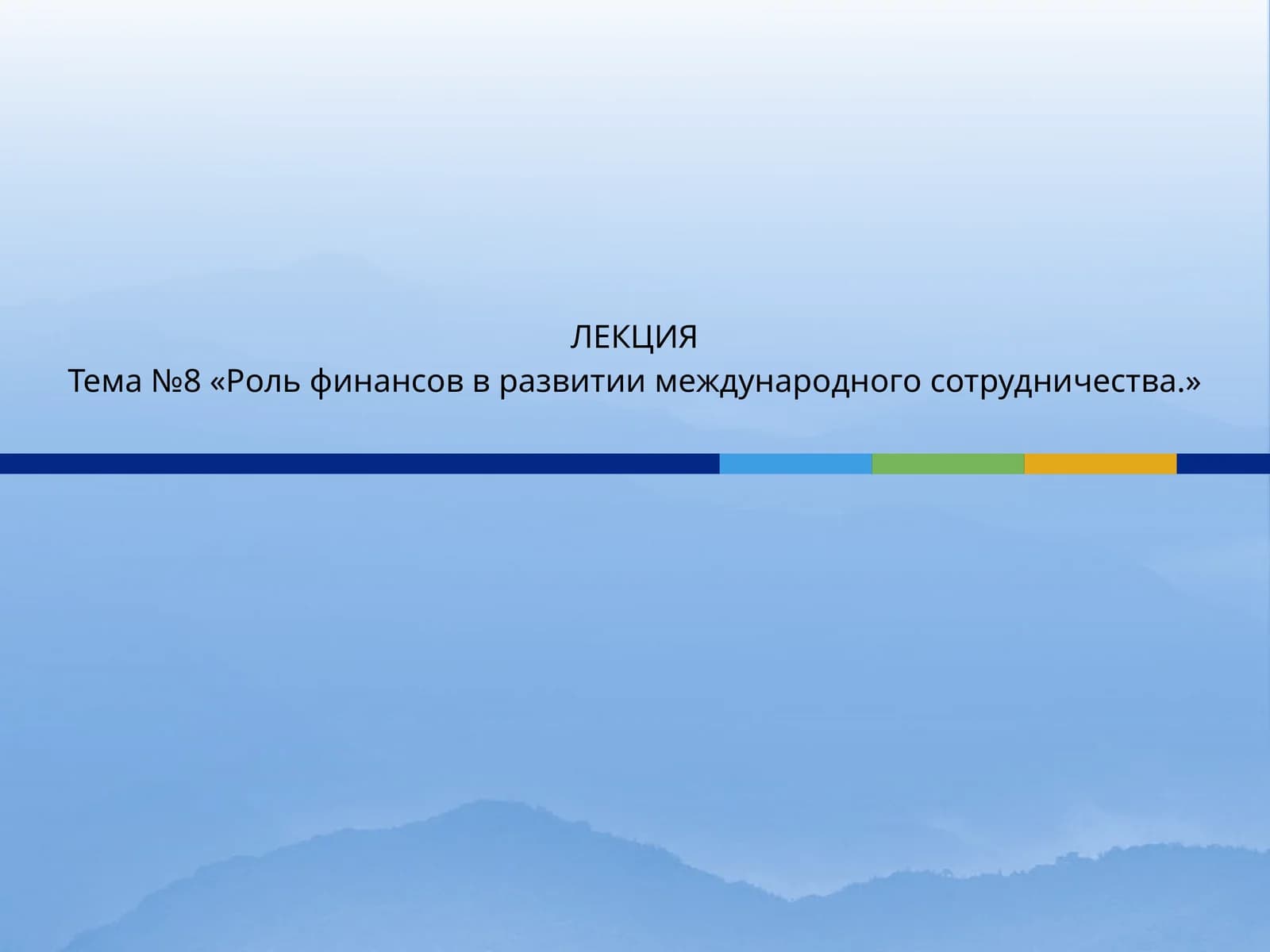 ЛЕКЦИЯ
Тема №8 «Роль финансов в развитии международного сотрудничества.»